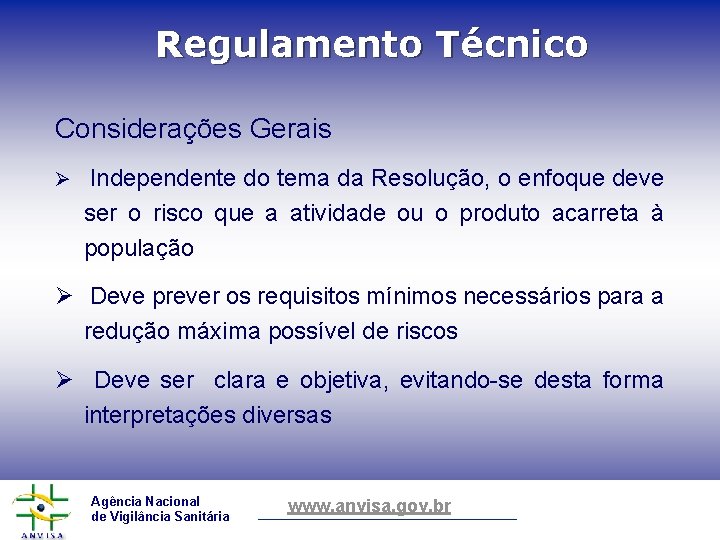 Regulamento Técnico

Considerações Gerais

➢ Independente do tema da Resolução, o enfoque deve ser o risco que a atividade ou o produto acarreta à população

➢ Deve prever os requisitos mínimos necessários para a redução máxima possível de riscos

➢ Deve ser clara e objetiva, evitando-se desta forma interpretações diversas

ANVISA
Agência Nacional de Vigilância Sanitária

www.anvisa.gov.br